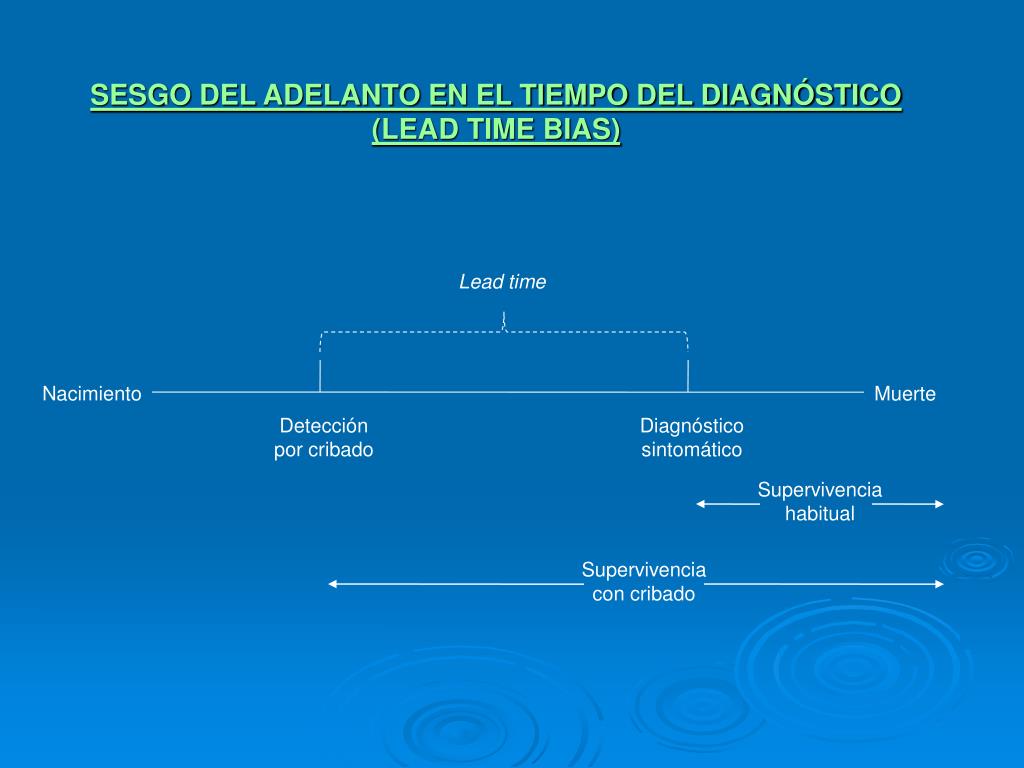 SESGO DEL ADELANTO EN EL TIEMPO DEL DIAGNÓSTICO (LEAD TIME BIAS)

Lead time

Nacimiento

Muerte

Detección por cribado

Diagnóstico sintomático

Supervivencia habitual

Supervivencia con cribado